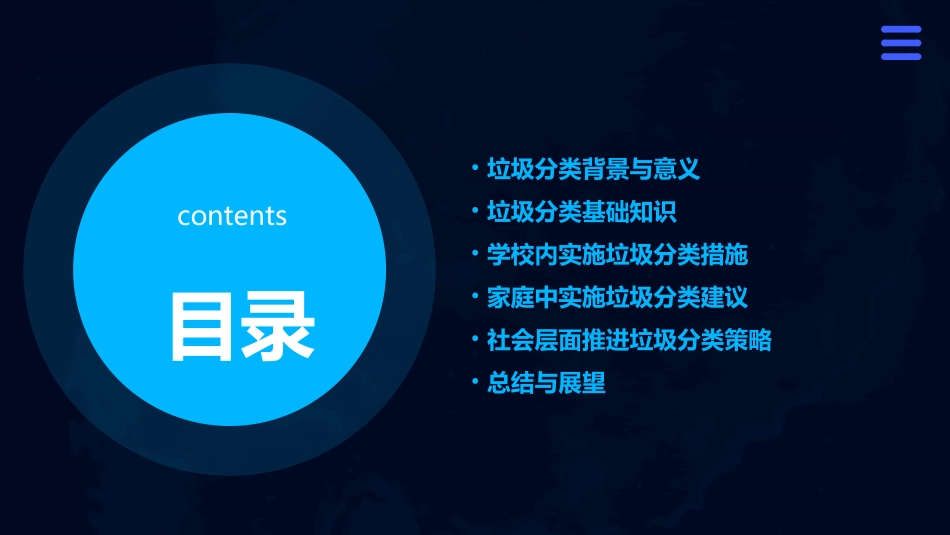 contents

目录

• 垃圾分类背景与意义
• 垃圾分类基础知识
• 学校内实施垃圾分类措施
• 家庭中实施垃圾分类建议
• 社会层面推进垃圾分类策略
• 总结与展望